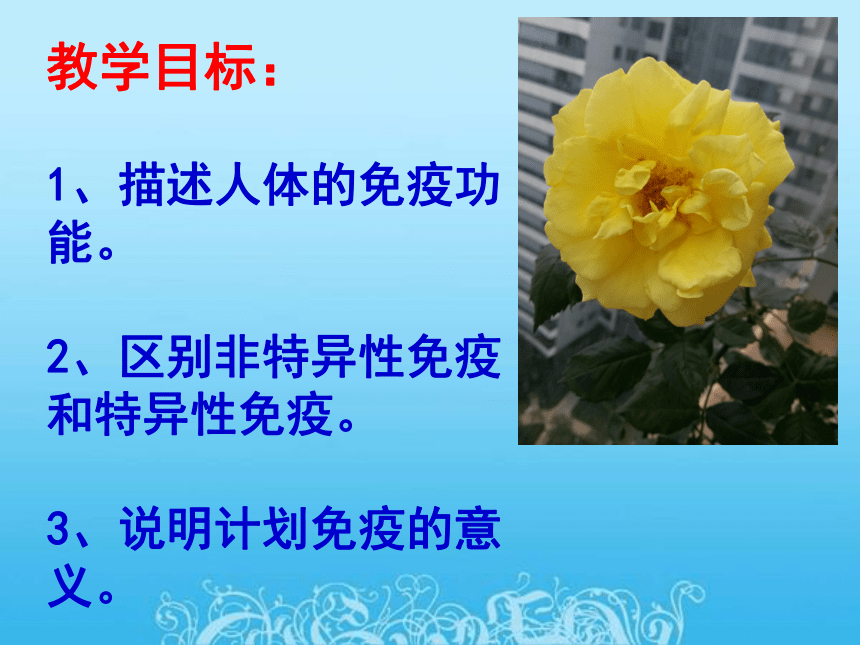 教学目标：

1、描述人体的免疫功能。

2、区别非特异性免疫和特异性免疫。

3、说明计划免疫的意义。